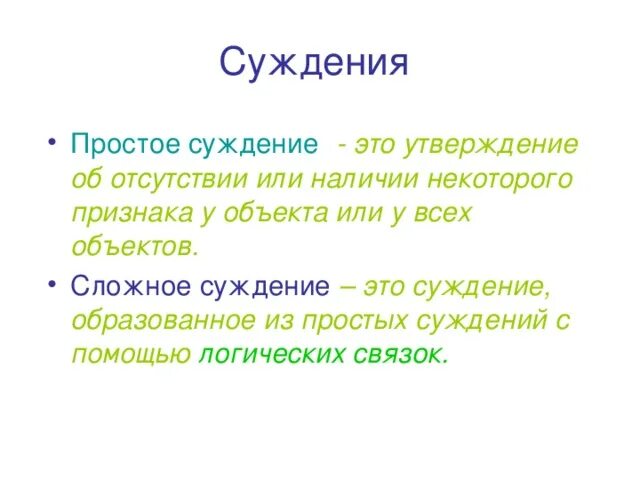 Суждения

• Простое суждение - это утверждение об отсутствии или наличии некоторого признака у объекта или у всех объектов.

• Сложное суждение – это суждение, образованное из простых суждений с помощью логических связок.